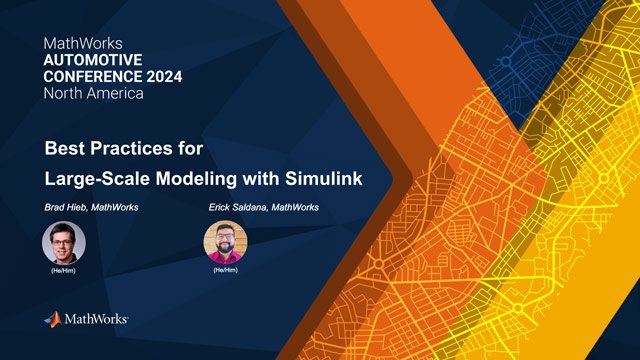 MathWorks
AUTOMOTIVE
CONFERENCE 2024
North America

Best Practices for
Large-Scale Modeling with Simulink

Brad Hieb, MathWorks

(He/Him)

Erick Saldana, MathWorks

(He/Him)

MathWorks